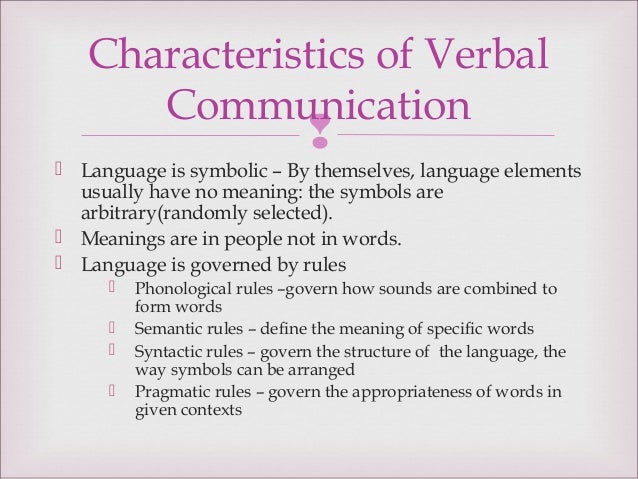 Characteristics of Verbal Communication

 Language is symbolic – By themselves, language elements usually have no meaning: the symbols are arbitrary(randomly selected).
 Meanings are in people not in words.
 Language is governed by rules
 Phonological rules –govern how sounds are combined to form words
 Semantic rules – define the meaning of specific words
 Syntactic rules – govern the structure of the language, the way symbols can be arranged
 Pragmatic rules – govern the appropriateness of words in given contexts